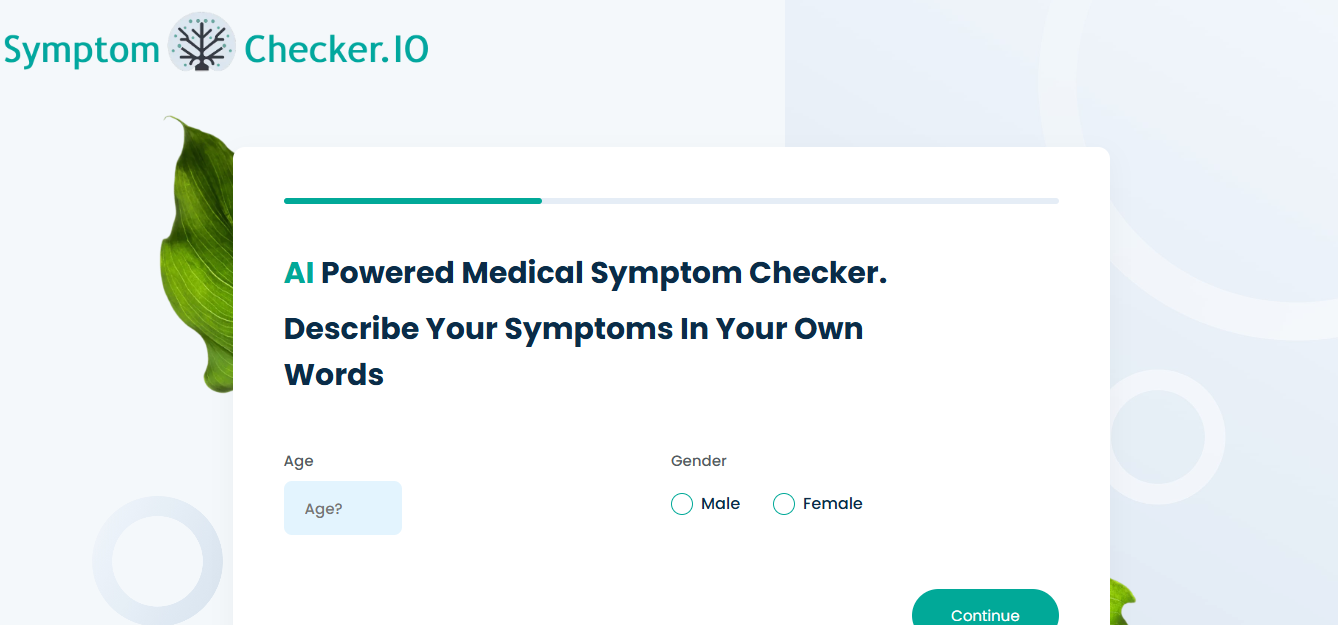 Symptom Checker.IO

AI Powered Medical Symptom Checker.

Describe Your Symptoms In Your Own Words

Age

Age?

Gender

Male

Female

Continue